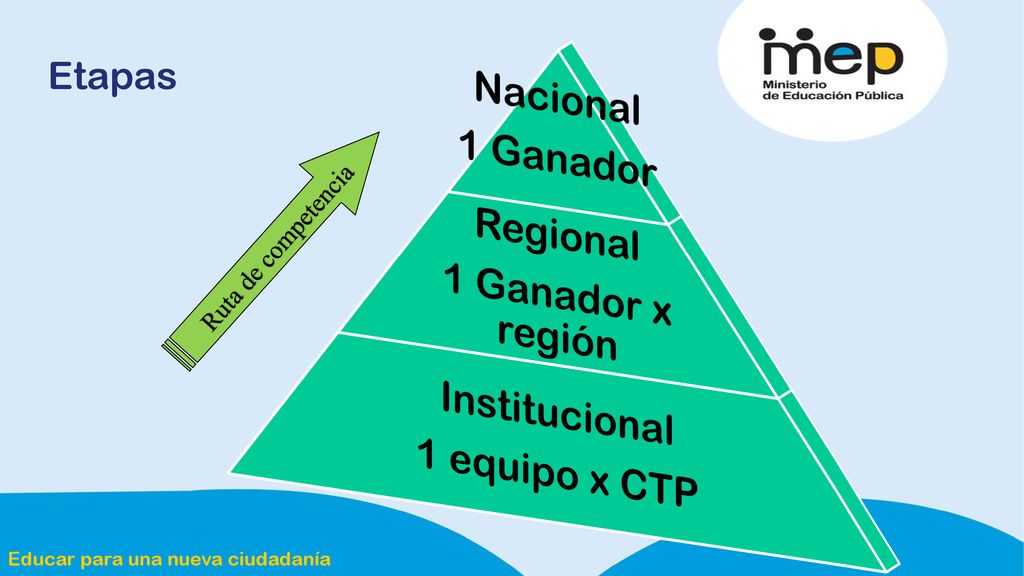 Etapas

mep
Ministerio de Educación Pública

Ruta de competencia

Nacional
1 Ganador

Regional
1 Ganador x región

Institucional
1 equipo x CTP

Educar para una nueva ciudadanía